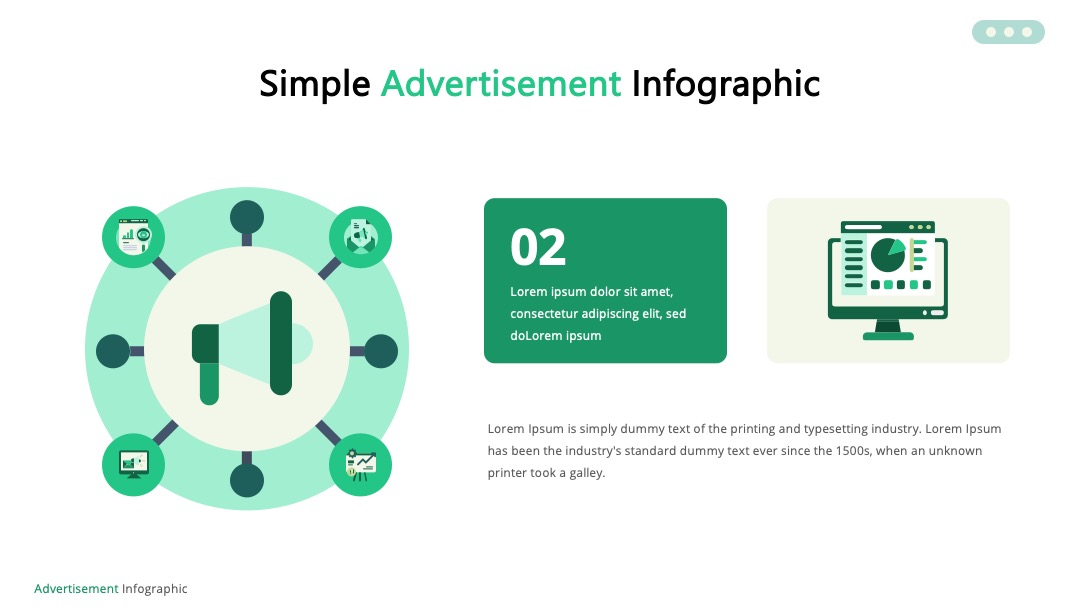 Simple Advertisement Infographic

02

Lorem ipsum dolor sit amet, consectetur adipiscing elit, sed doLorem ipsum

Lorem Ipsum is simply dummy text of the printing and typesetting industry. Lorem Ipsum has been the industry's standard dummy text ever since the 1500s, when an unknown printer took a galley.

Advertisement Infographic